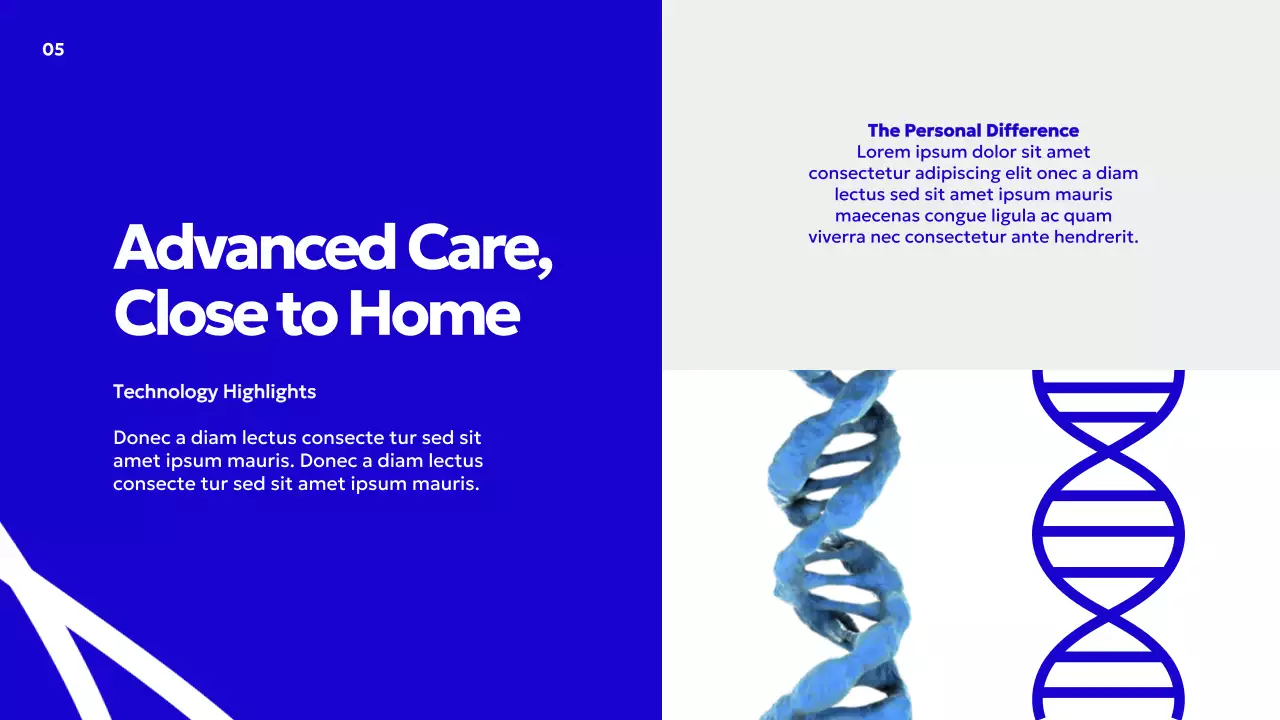 05

Advanced Care, Close to Home

Technology Highlights

Donec a diam lectus consecte tur sed sit amet ipsum mauris. Donec a diam lectus consecte tur sed sit amet ipsum mauris.

The Personal Difference
Lorem ipsum dolor sit amet consectetur adipiscing elit onec a diam lectus sed sit amet ipsum mauris maecenas congue ligula ac quam viverra nec consectetur ante hendrerit.